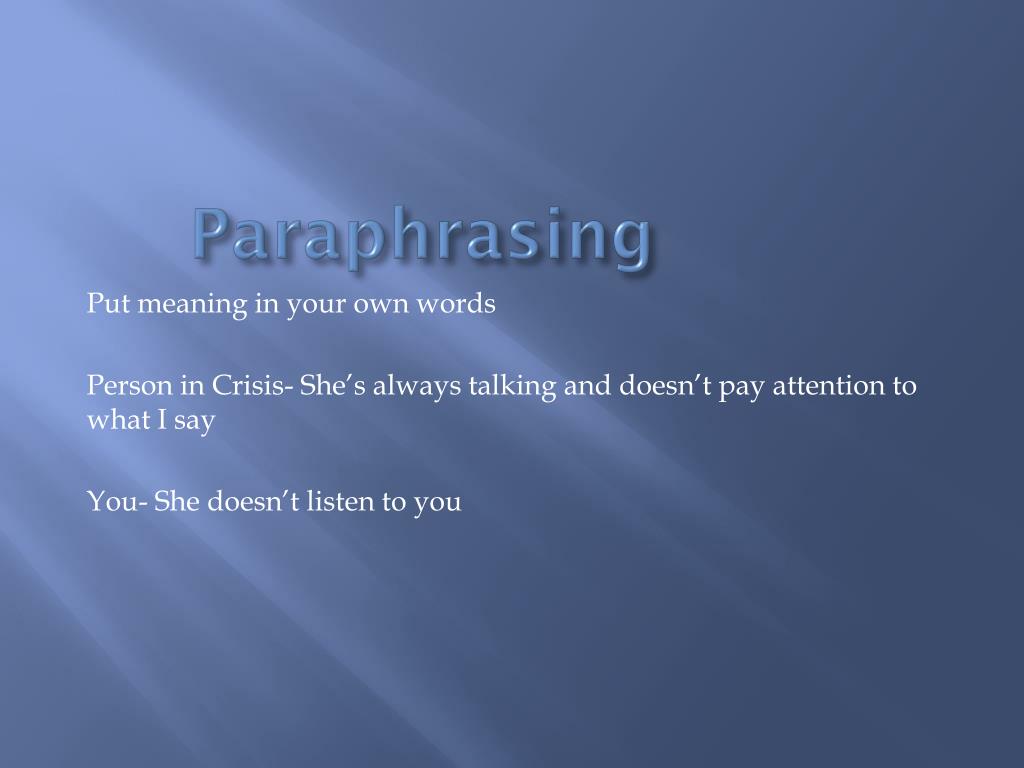 Paraphrasing

Put meaning in your own words

Person in Crisis- She’s always talking and doesn’t pay attention to what I say

You- She doesn’t listen to you